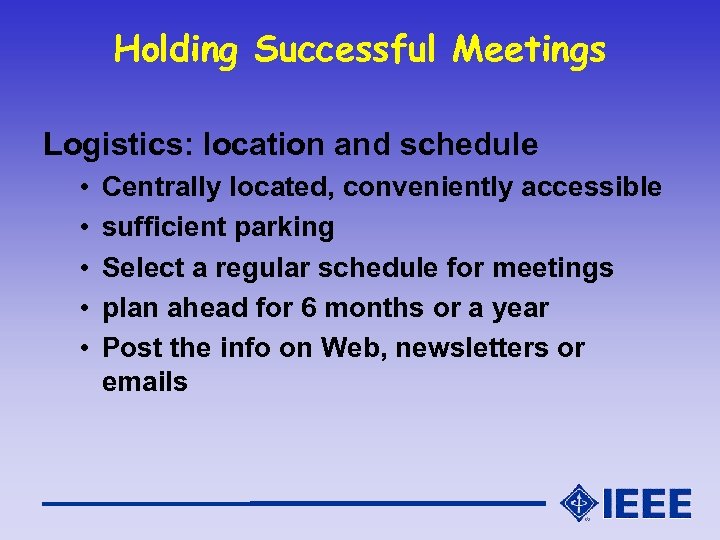 Holding Successful Meetings

Logistics: location and schedule

• Centrally located, conveniently accessible
• sufficient parking
• Select a regular schedule for meetings
• plan ahead for 6 months or a year
• Post the info on Web, newsletters or emails

IEEE